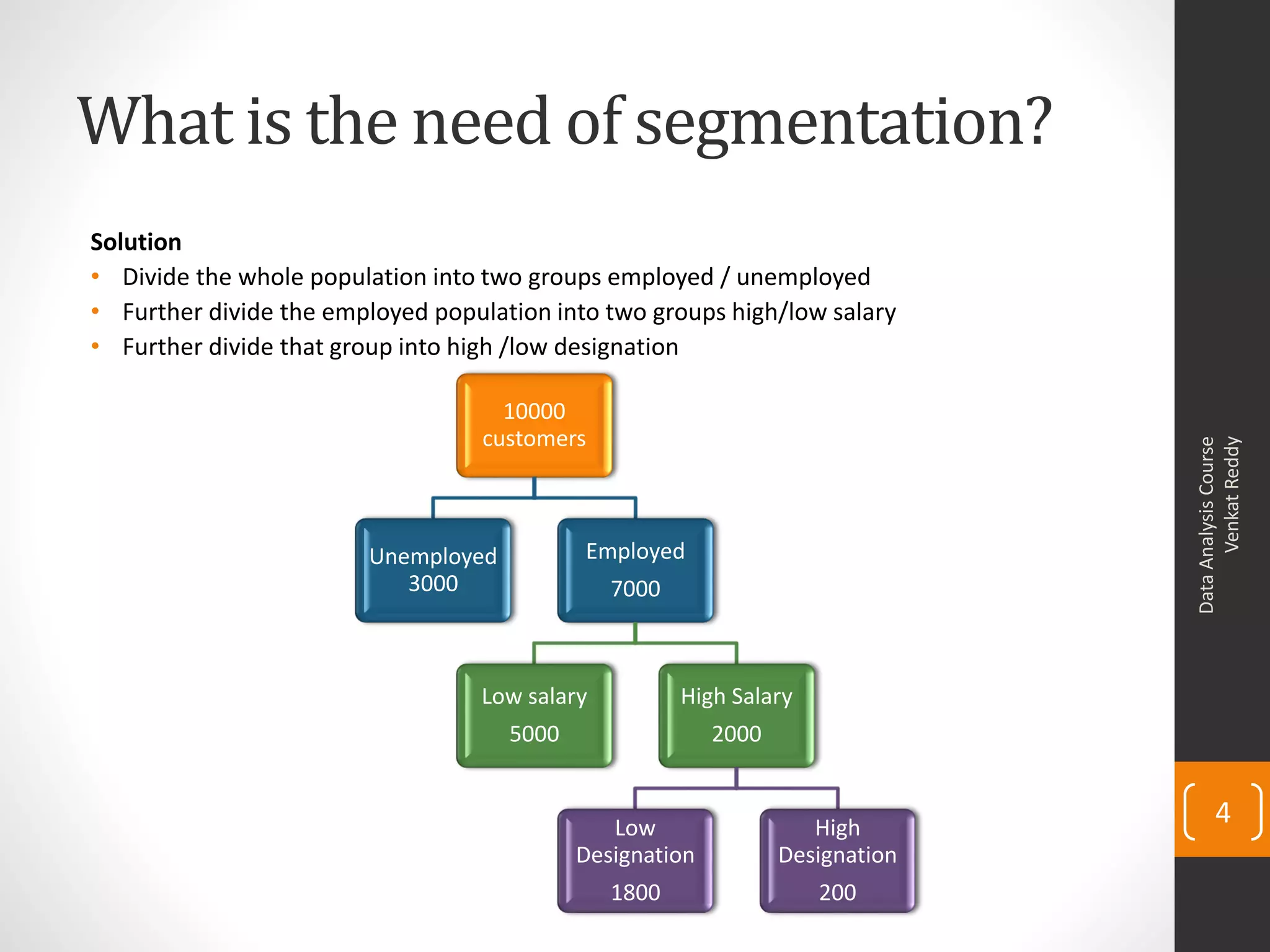 What is the need of segmentation?

**Solution**
• Divide the whole population into two groups employed / unemployed
• Further divide the employed population into two groups high/low salary
• Further divide that group into high /low designation

10000 customers

Unemployed 3000

Employed 7000

Low salary 5000

High Salary 2000

Low Designation 1800

High Designation 200

Data Analysis Course
Venkat Reddy

4